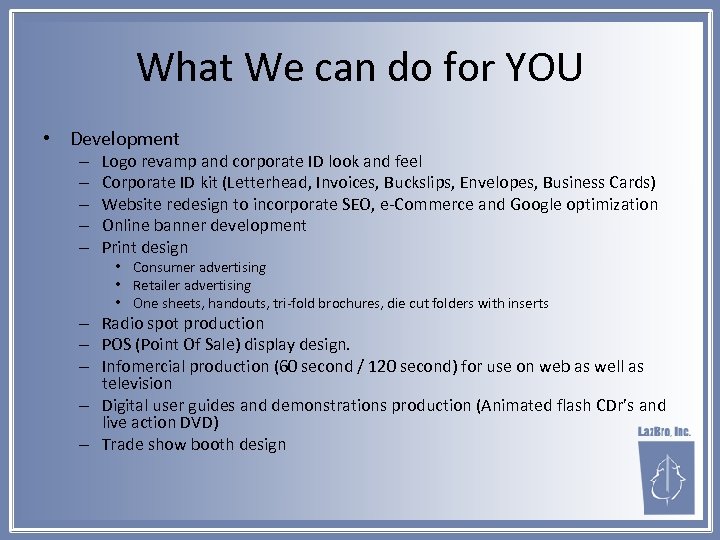 What We can do for YOU

• Development
– Logo revamp and corporate ID look and feel
– Corporate ID kit (Letterhead, Invoices, Buckslips, Envelopes, Business Cards)
– Website redesign to incorporate SEO, e-Commerce and Google optimization
– Online banner development
– Print design
• Consumer advertising
• Retailer advertising
• One sheets, handouts, tri-fold brochures, die cut folders with inserts
– Radio spot production
– POS (Point Of Sale) display design.
– Infomercial production (60 second / 120 second) for use on web as well as television
– Digital user guides and demonstrations production (Animated flash CDr's and live action DVD)
– Trade show booth design

LazBro, Inc.